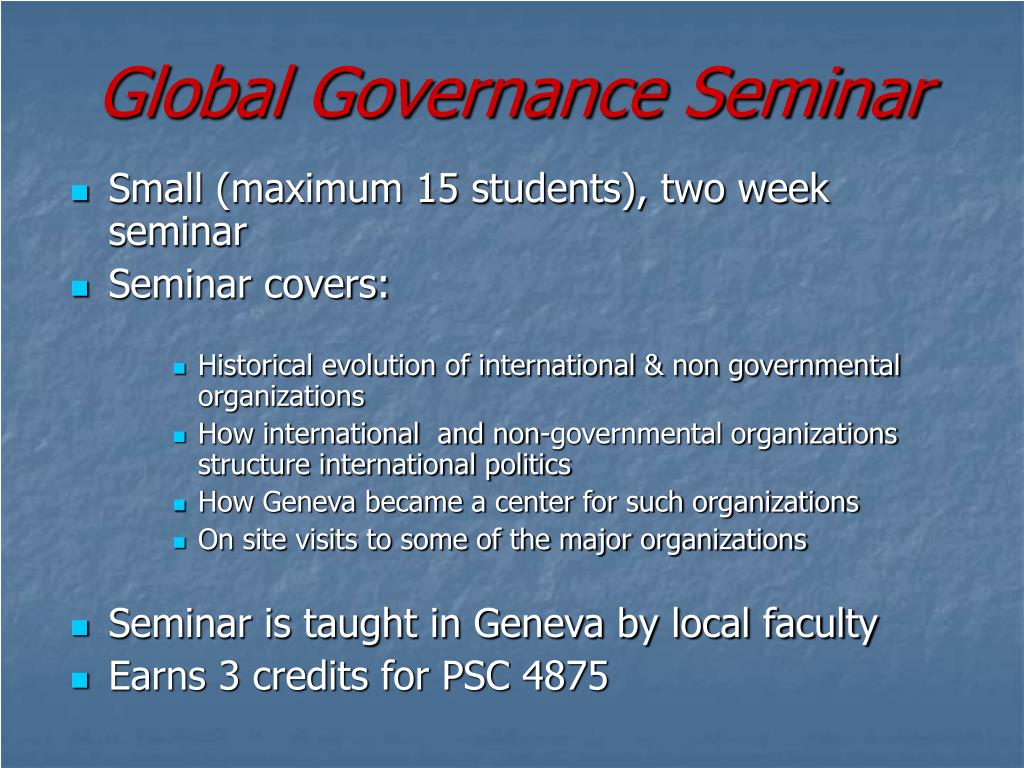 Global Governance Seminar

- Small (maximum 15 students), two week seminar
- Seminar covers:
  - Historical evolution of international & non governmental organizations
  - How international and non-governmental organizations structure international politics
  - How Geneva became a center for such organizations
  - On site visits to some of the major organizations
- Seminar is taught in Geneva by local faculty
- Earns 3 credits for PSC 4875